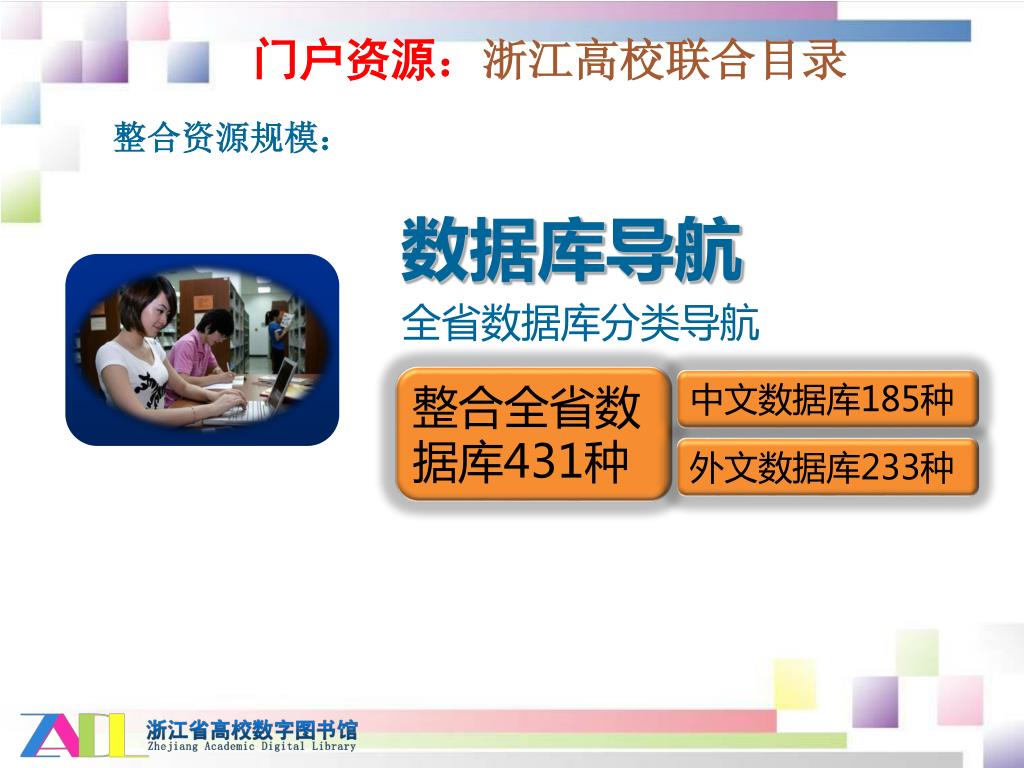 门户资源：浙江高校联合目录

整合资源规模：

数据库导航

全省数据库分类导航

整合全省数据库431种

中文数据库185种

外文数据库233种

ZADL

浙江省高校数字图书馆
Zhejiang Academic Digital Library